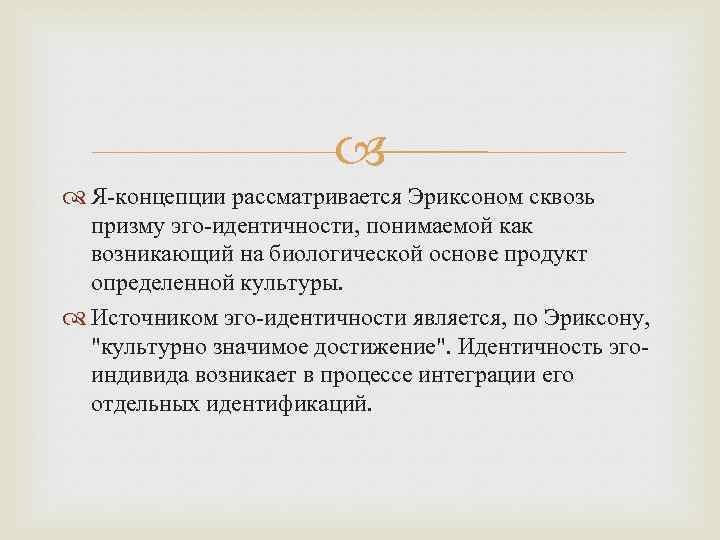 Я-концепции рассматривается Эриксоном сквозь призму эго-идентичности, понимаемой как возникающий на биологической основе продукт определенной культуры.

Источником эго-идентичности является, по Эриксону, "культурно значимое достижение". Идентичность эго-индивида возникает в процессе интеграции его отдельных идентификаций.